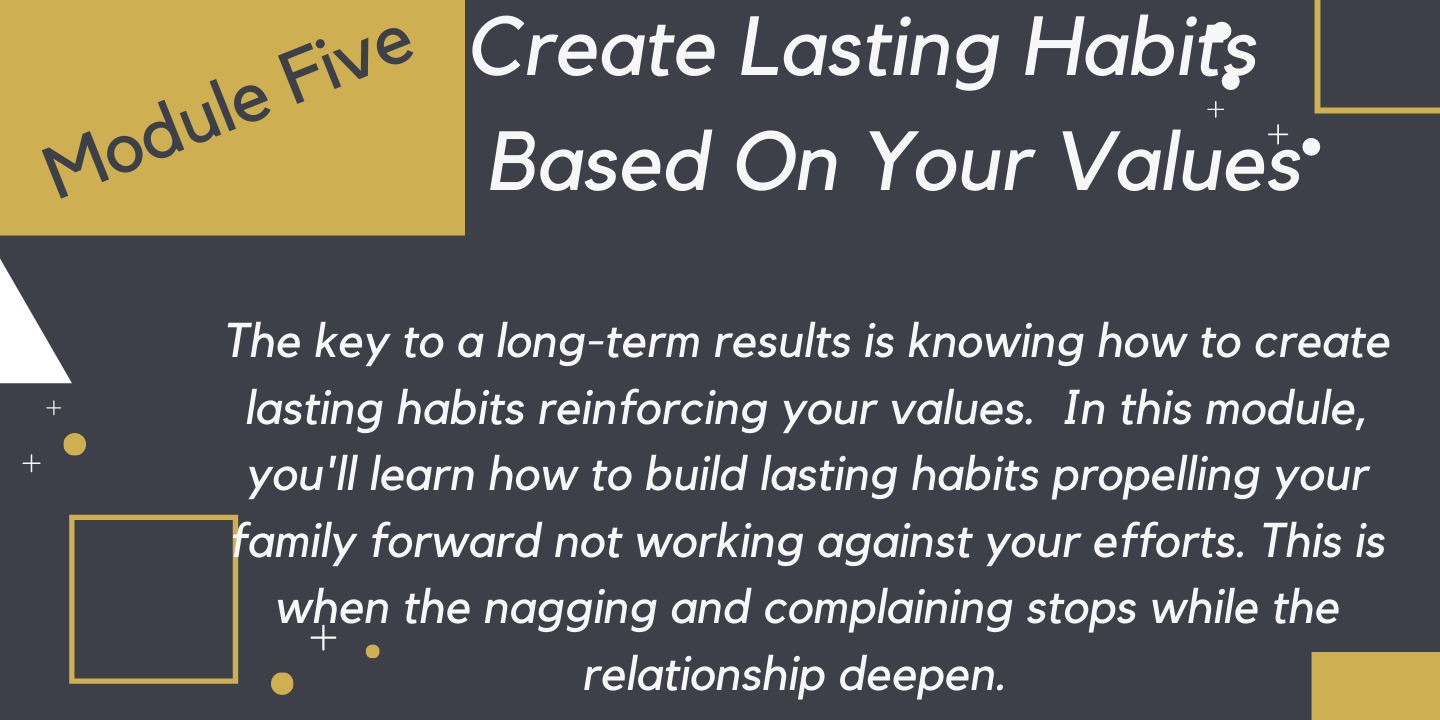 Module Five

Create Lasting Habits Based On Your Values

The key to a long-term results is knowing how to create lasting habits reinforcing your values. In this module, you'll learn how to build lasting habits propelling your family forward not working against your efforts. This is when the nagging and complaining stops while the relationship deepen.